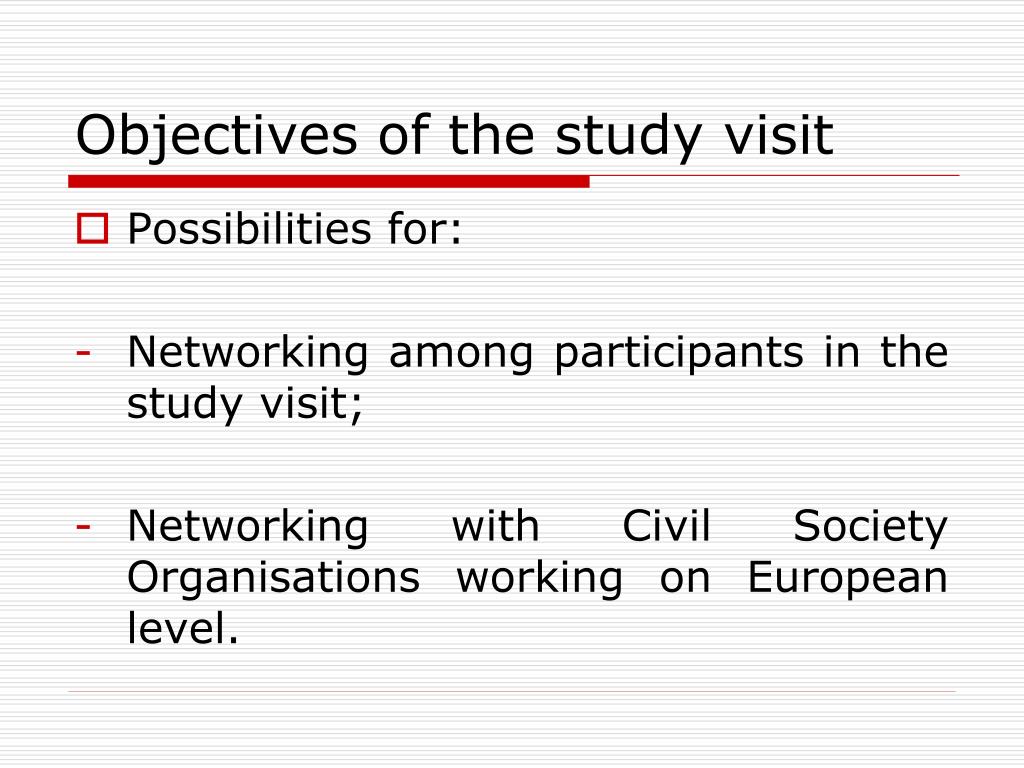 Objectives of the study visit

Possibilities for:

- Networking among participants in the study visit;

- Networking with Civil Society Organisations working on European level.